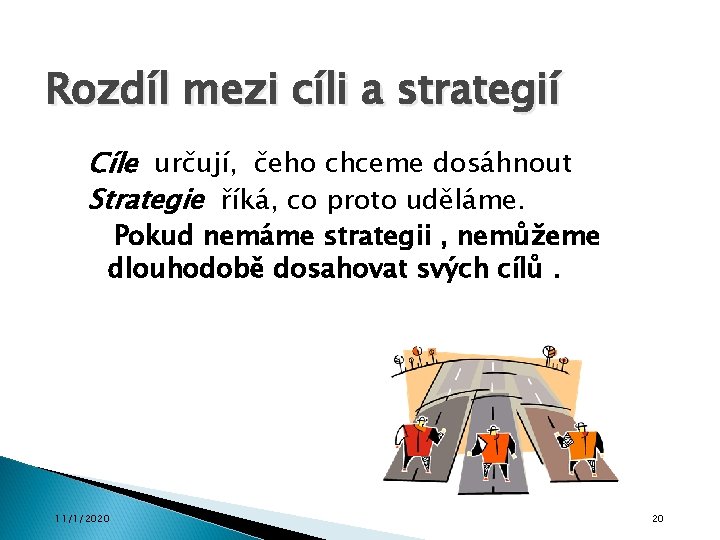 Rozdíl mezi cíli a strategií

Cíle určují, čeho chceme dosáhnout
Strategie říká, co proto uděláme.
Pokud nemáme strategii , nemůžeme dlouhodobě dosahovat svých cílů .

11/1/2020

20